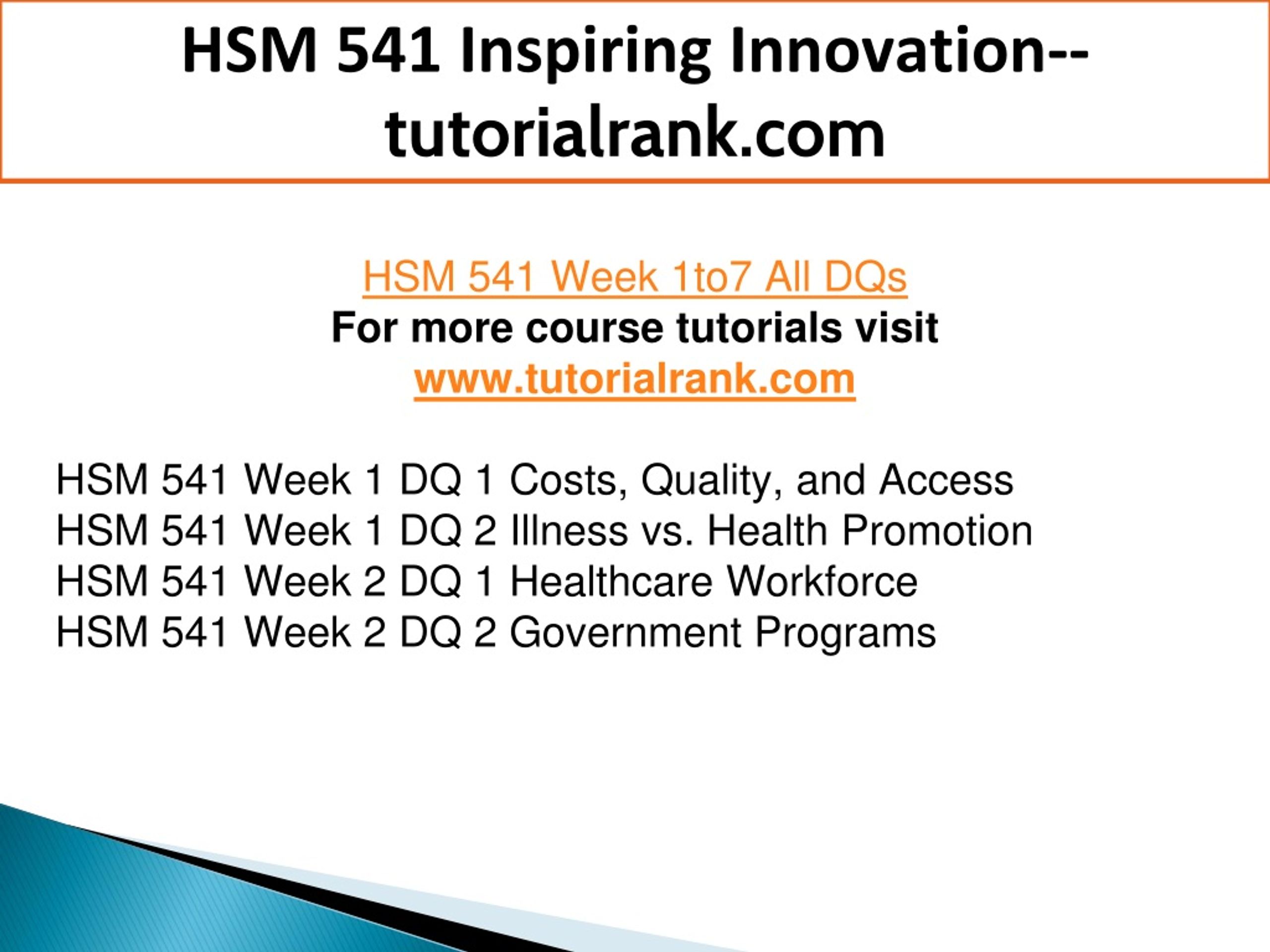 HSM 541 Inspiring Innovation--tutorialrank.com

HSM 541 Week 1to7 All DQs
For more course tutorials visit
www.tutorialrank.com

HSM 541 Week 1 DQ 1 Costs, Quality, and Access
HSM 541 Week 1 DQ 2 Illness vs. Health Promotion
HSM 541 Week 2 DQ 1 Healthcare Workforce
HSM 541 Week 2 DQ 2 Government Programs